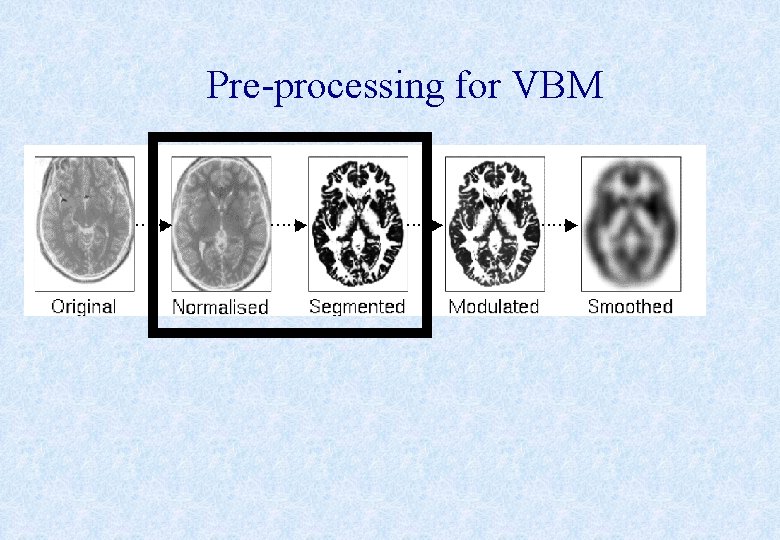 Pre-processing for VBM

Original

Normalised

Segmented

Modulated

Smoothed